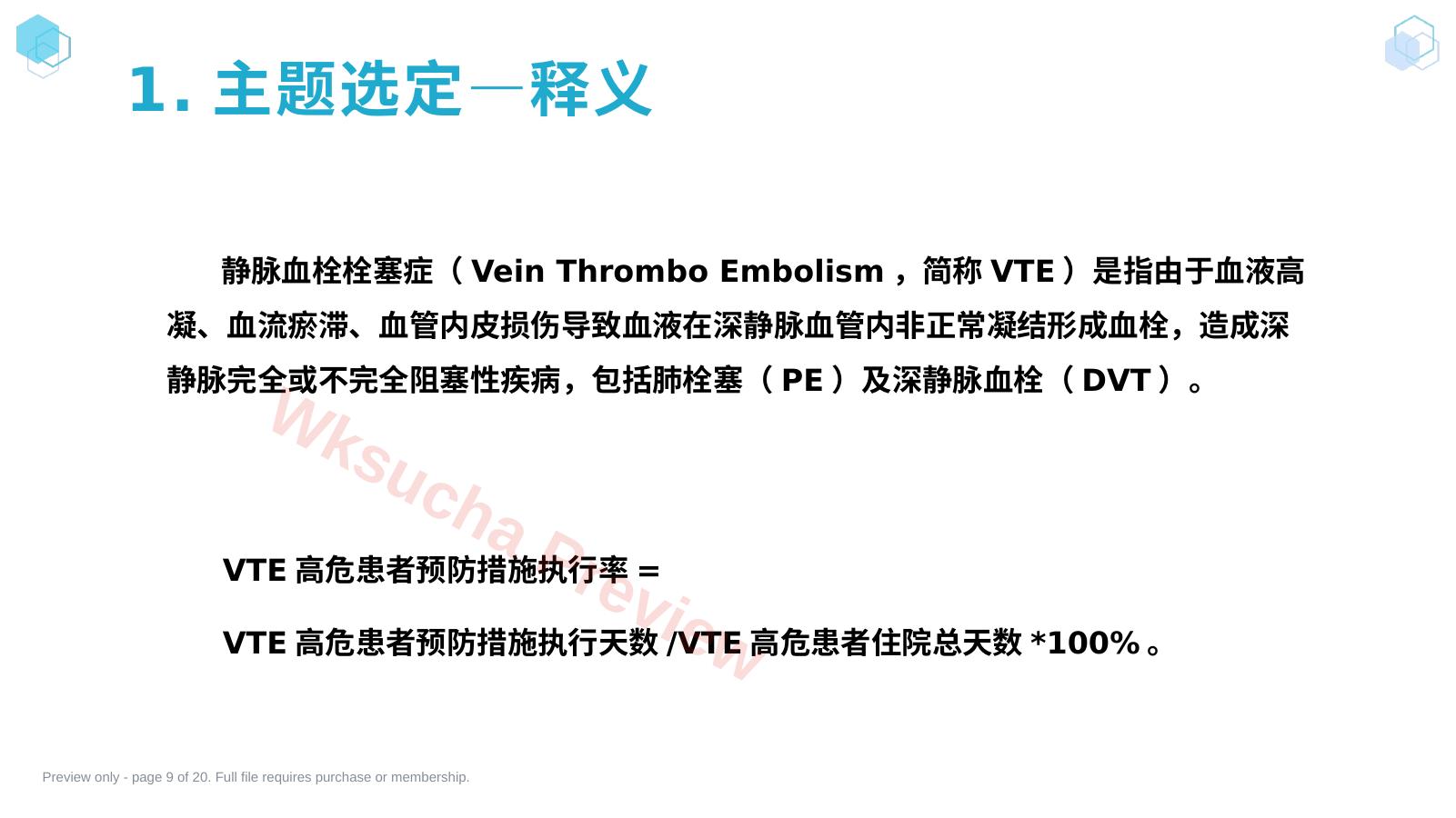 1. 主题选定—释义

静脉血栓栓塞症（Vein Thrombo Embolism，简称 VTE）是指由于血液高凝、血流瘀滞、血管内皮损伤导致血液在深静脉血管内非正常凝结形成血栓，造成深静脉完全或不完全阻塞性疾病，包括肺栓塞（PE）及深静脉血栓（DVT）。

VTE 高危患者预防措施执行率 =

VTE 高危患者预防措施执行天数 /VTE 高危患者住院总天数 *100%。

Wksucha Preview

Preview only - page 9 of 20. Full file requires purchase or membership.